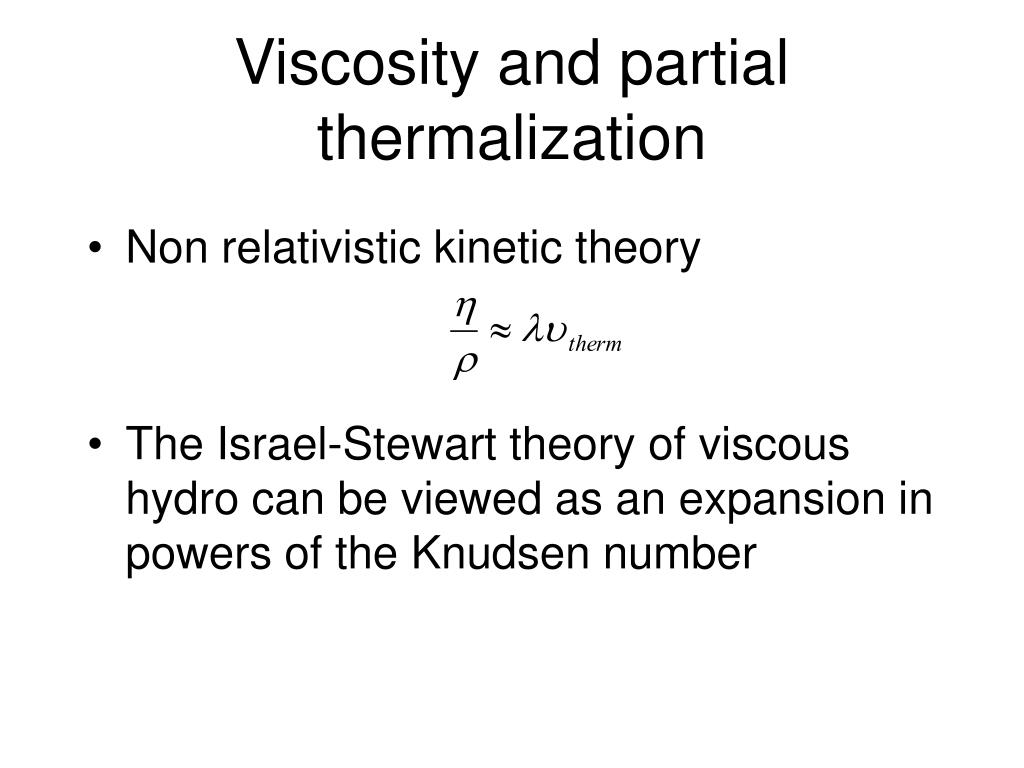 Viscosity and partial thermalization

• Non relativistic kinetic theory

$\frac{\eta}{\rho} \approx \lambda \upsilon_{therm}$

• The Israel-Stewart theory of viscous hydro can be viewed as an expansion in powers of the Knudsen number